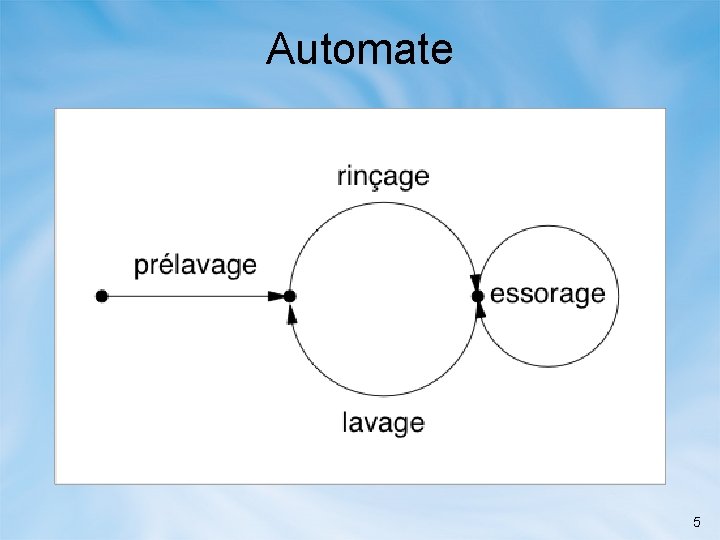 Automate

rinçage

prélavage

essorage

lavage

5